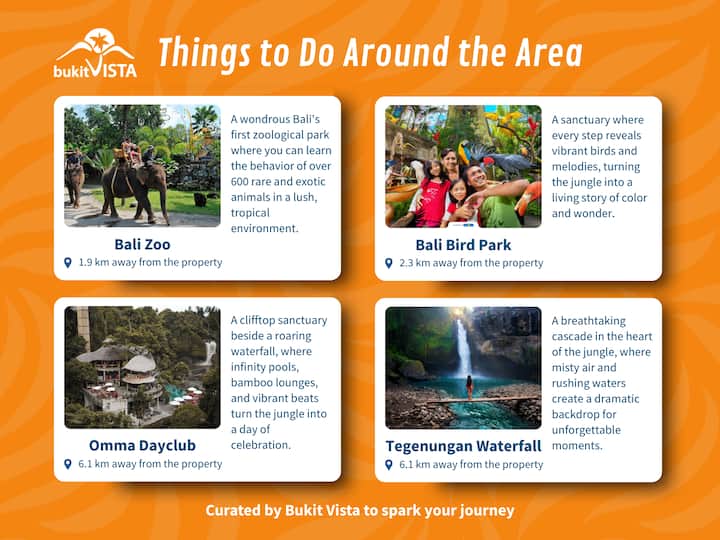 bukitVISTA

Things to Do Around the Area

A wondrous Bali's first zoological park where you can learn the behavior of over 600 rare and exotic animals in a lush, tropical environment.

Bali Zoo

1.9 km away from the property

A sanctuary where every step reveals vibrant birds and melodies, turning the jungle into a living story of color and wonder.

Bali Bird Park

2.3 km away from the property

A clifftop sanctuary beside a roaring waterfall, where infinity pools, bamboo lounges, and vibrant beats turn the jungle into a day of celebration.

Omma Dayclub

6.1 km away from the property

A breathtaking cascade in the heart of the jungle, where misty air and rushing waters create a dramatic backdrop for unforgettable moments.

Tegenungan Waterfall

6.1 km away from the property

Curated by Bukit Vista to spark your journey